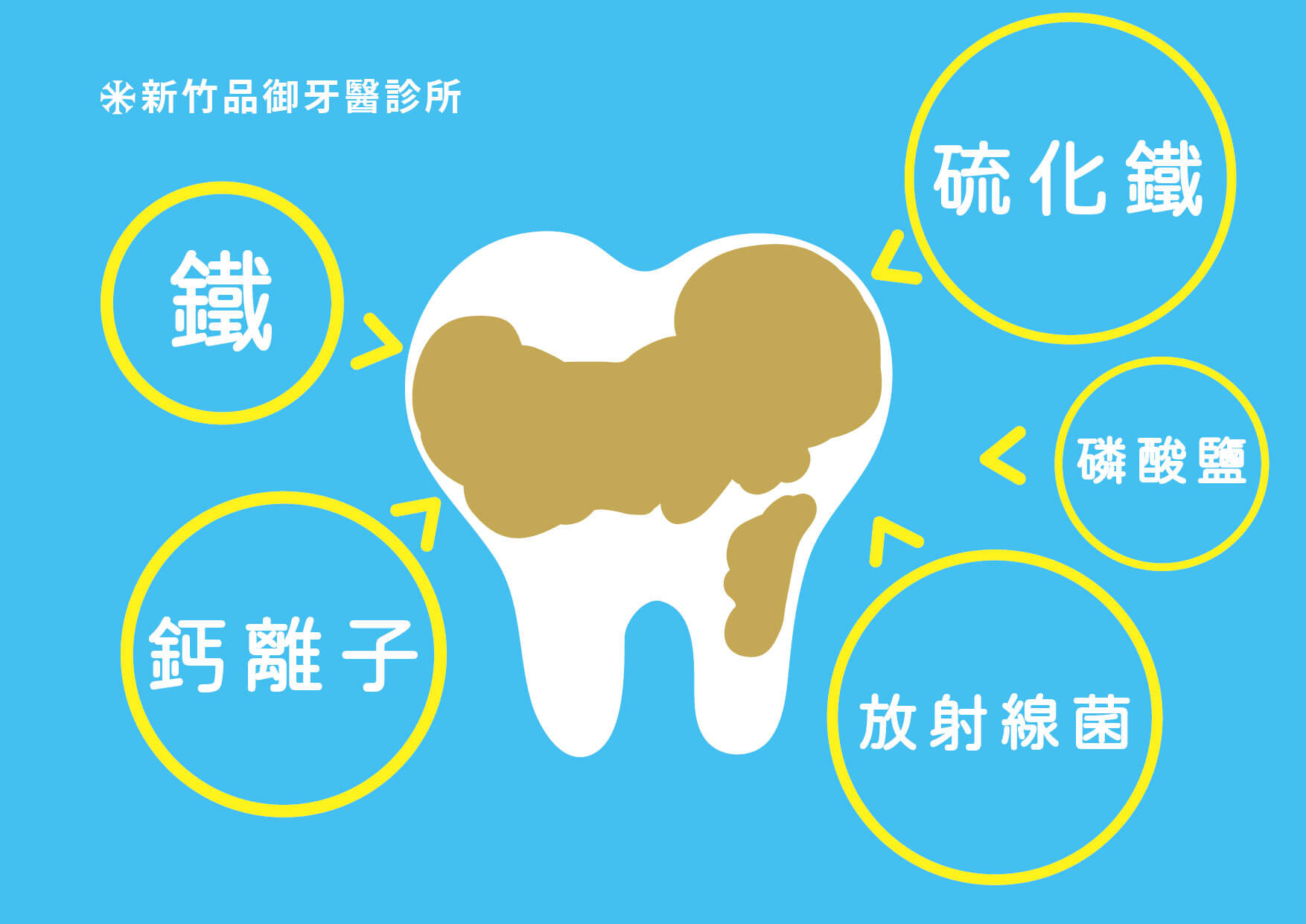 新竹品御牙醫診所

硫化鐵

鐵

磷酸鹽

鈣離子

放射線菌